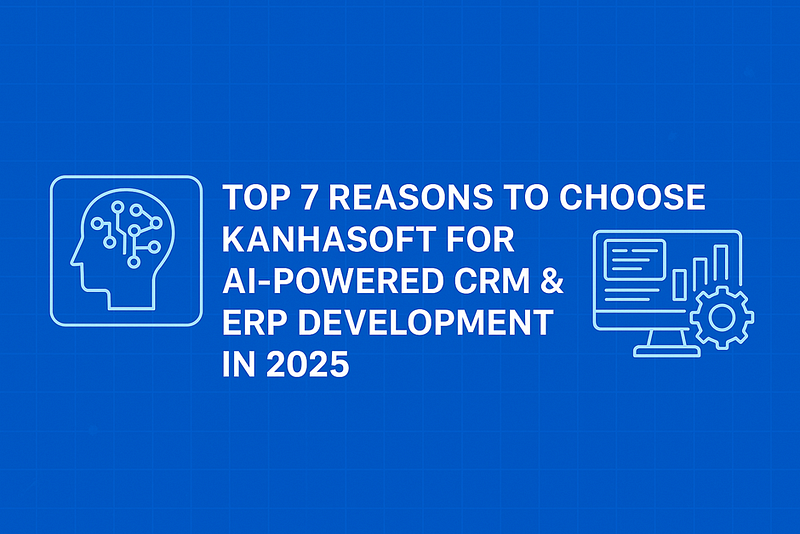 TOP 7 REASONS TO CHOOSE KANHASOFT FOR AI-POWERED CRM & ERP DEVELOPMENT IN 2025